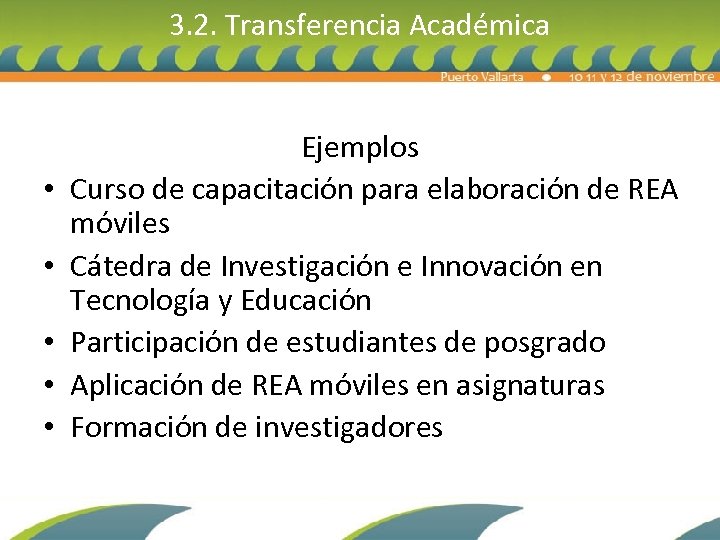 3.2. Transferencia Académica

Puerto Vallarta • 10 11 y 12 de noviembre

Ejemplos

• Curso de capacitación para elaboración de REA móviles
• Cátedra de Investigación e Innovación en Tecnología y Educación
• Participación de estudiantes de posgrado
• Aplicación de REA móviles en asignaturas
• Formación de investigadores